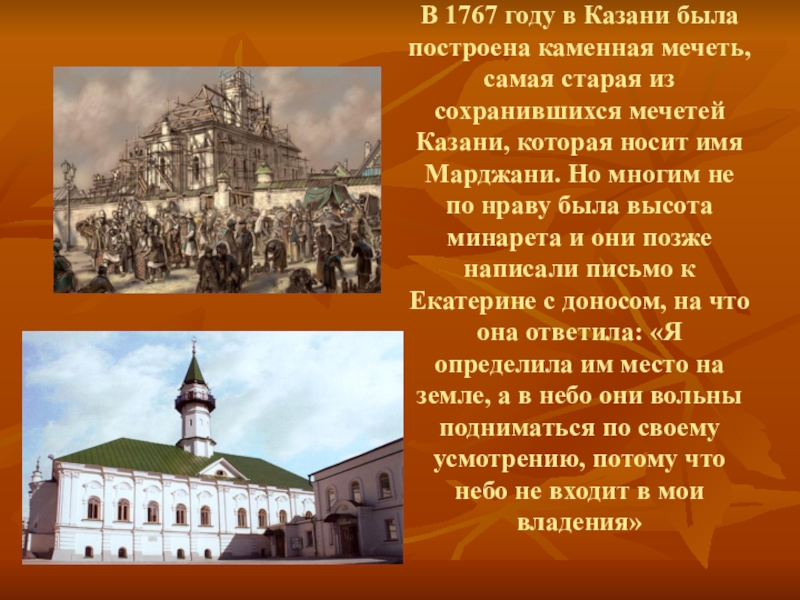 В 1767 году в Казани была построена каменная мечеть, самая старая из сохранившихся мечетей Казани, которая носит имя Марджани. Но многим не по нраву была высота минарета и они позже написали письмо к Екатерине с доносом, на что она ответила: «Я определила им место на земле, а в небо они вольны подниматься по своему усмотрению, потому что небо не входит в мои владения»